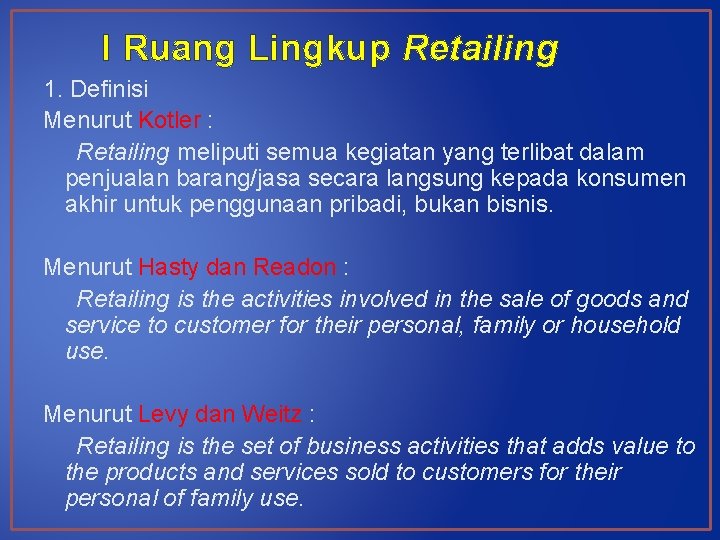 I Ruang Lingkup Retailing

1. Definisi

Menurut Kotler :

Retailing meliputi semua kegiatan yang terlibat dalam penjualan barang/jasa secara langsung kepada konsumen akhir untuk penggunaan pribadi, bukan bisnis.

Menurut Hasty dan Readon :

Retailing is the activities involved in the sale of goods and service to customer for their personal, family or household use.

Menurut Levy dan Weitz :

Retailing is the set of business activities that adds value to the products and services sold to customers for their personal of family use.